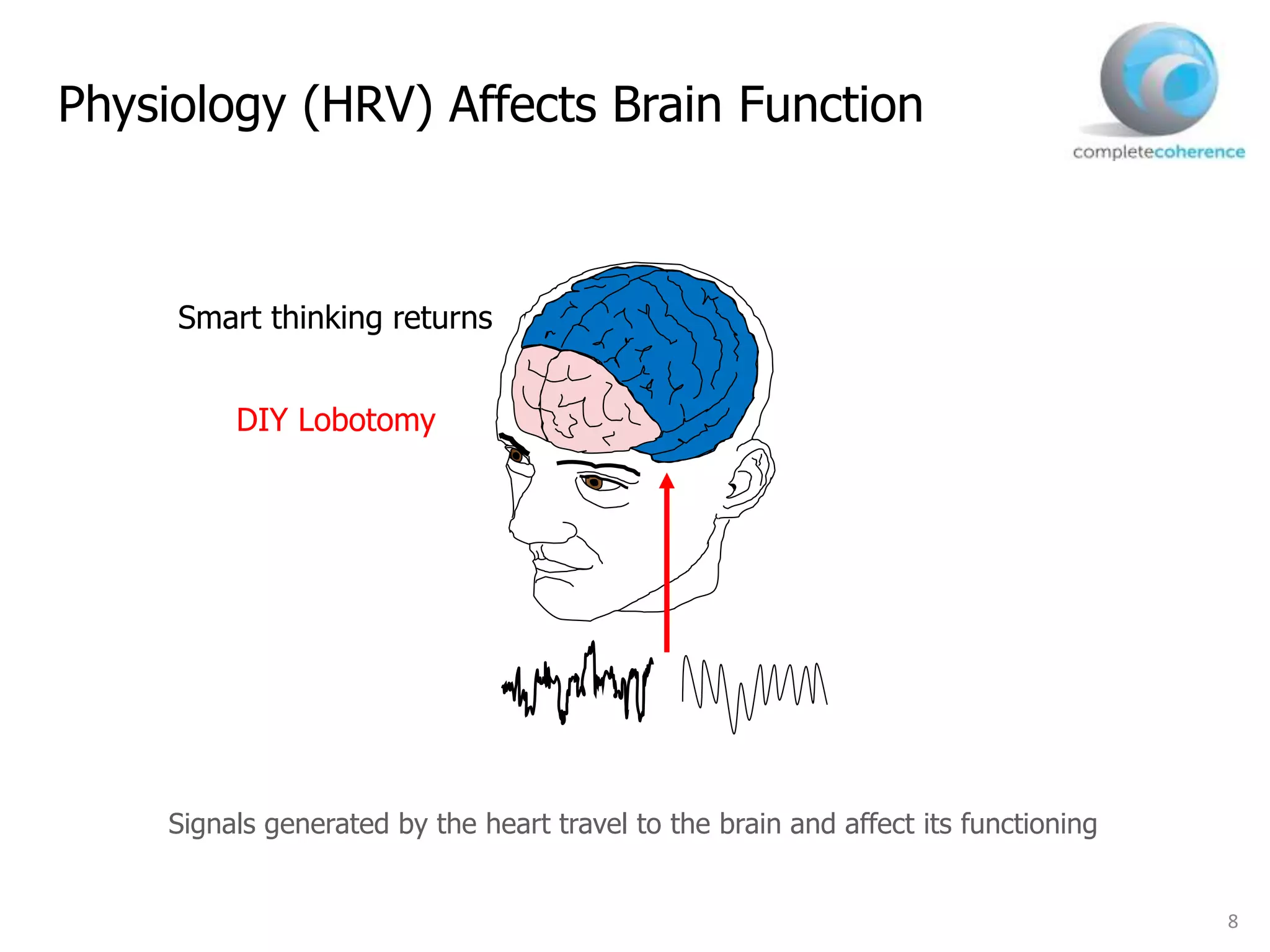 Physiology (HRV) Affects Brain Function

completecoherence

Smart thinking returns

DIY Lobotomy

Signals generated by the heart travel to the brain and affect its functioning

8